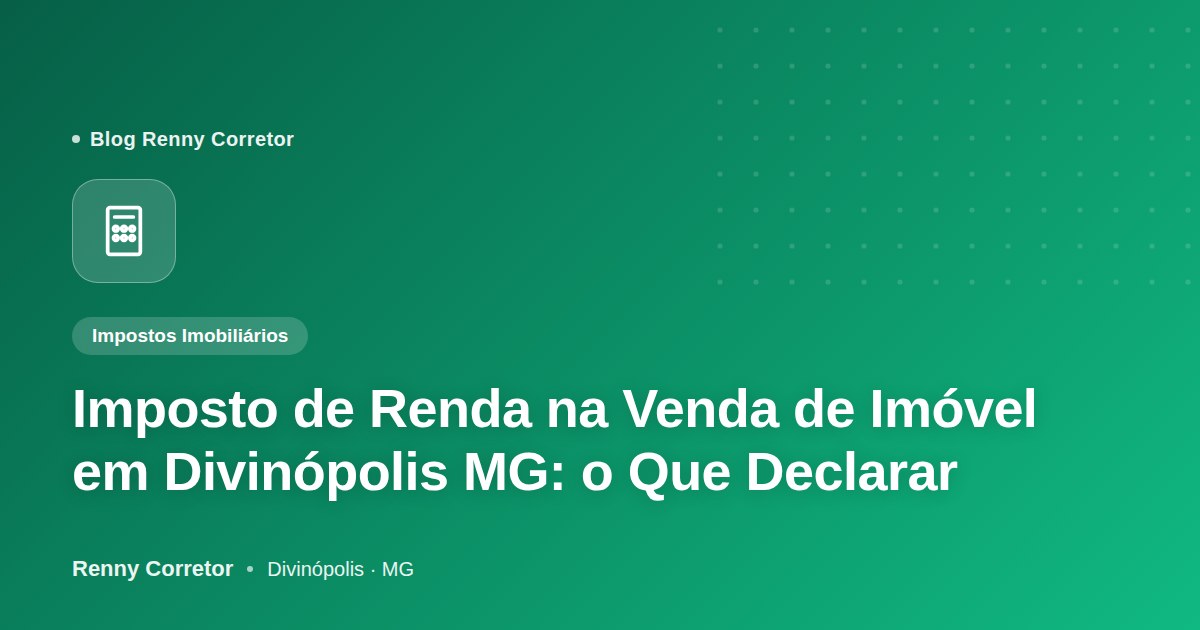 Blog Renny Corretor

Impostos Imobiliários

Imposto de Renda na Venda de Imóvel em Divinópolis MG: o Que Declarar

Renny Corretor • Divinópolis · MG